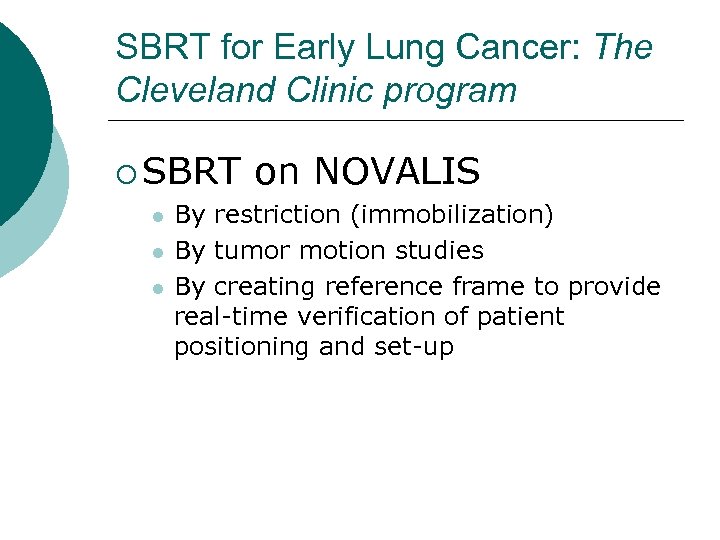 SBRT for Early Lung Cancer: The Cleveland Clinic program

SBRT on NOVALIS

By restriction (immobilization)

By tumor motion studies

By creating reference frame to provide real-time verification of patient positioning and set-up